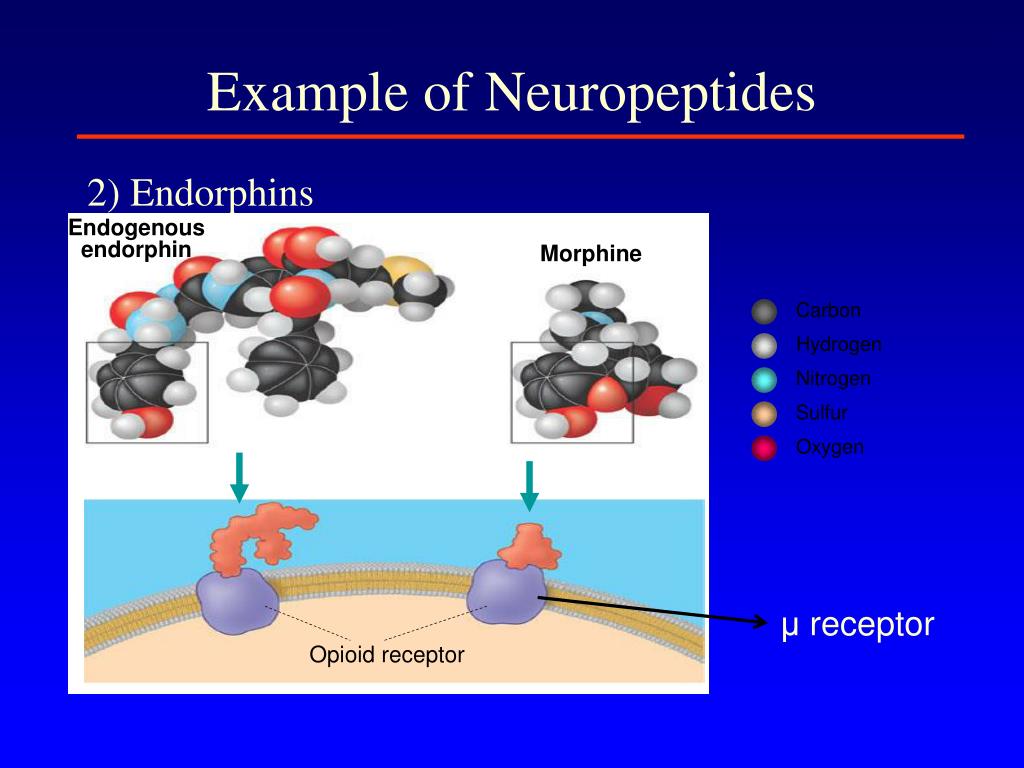 Example of Neuropeptides

2) Endorphins

Endogenous endorphin

Morphine

Carbon
Hydrogen
Nitrogen
Sulfur
Oxygen

Opioid receptor

μ receptor